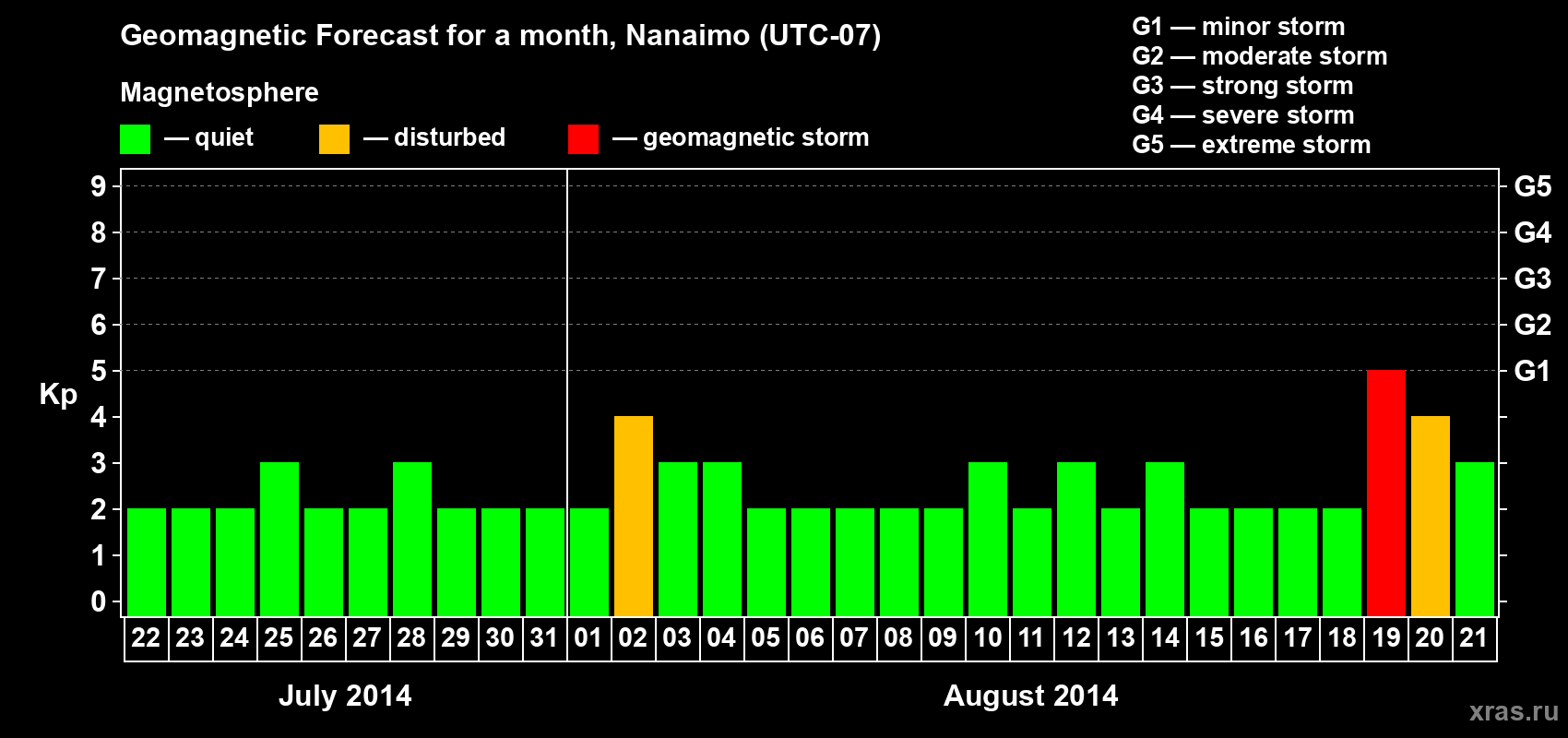 Geomagnetic Forecast for a month, Nanaimo (UTC-07)

Magnetosphere

— quiet — disturbed — geomagnetic storm

G1 — minor storm
G2 — moderate storm
G3 — strong storm
G4 — severe storm
G5 — extreme storm

Kp

9 8 7 6 5 4 3 2 1 0

G5 G4 G3 G2 G1

22 23 24 25 26 27 28 29 30 31 01 02 03 04 05 06 07 08 09 10 11 12 13 14 15 16 17 18 19 20 21

July 2014

August 2014

xras.ru